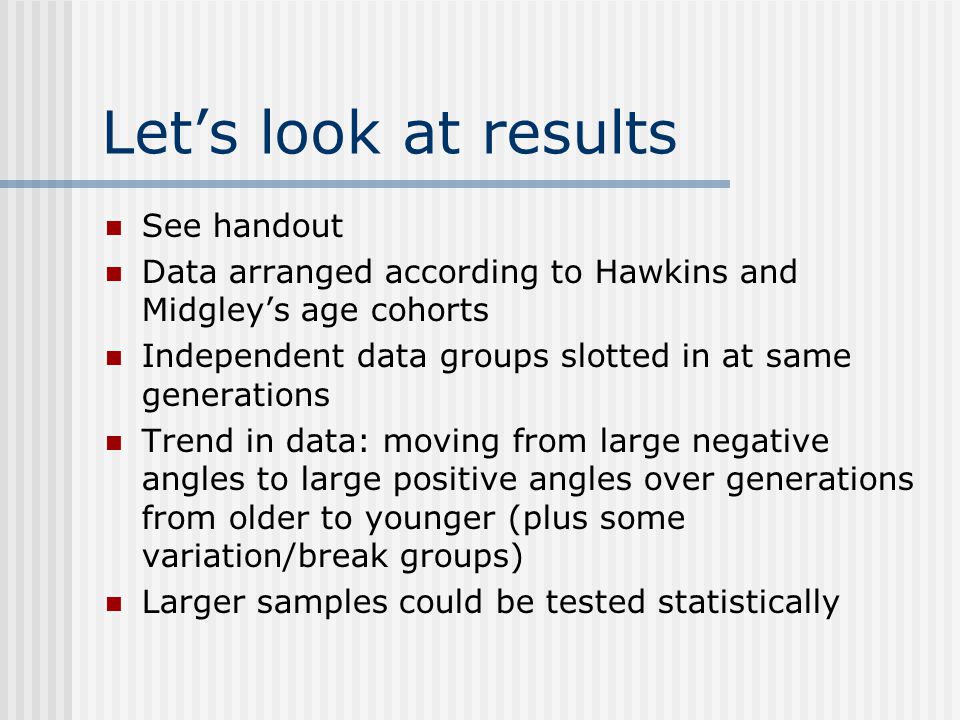 Let’s look at results

- See handout
- Data arranged according to Hawkins and Midgley’s age cohorts
- Independent data groups slotted in at same generations
- Trend in data: moving from large negative angles to large positive angles over generations from older to younger (plus some variation/break groups)
- Larger samples could be tested statistically